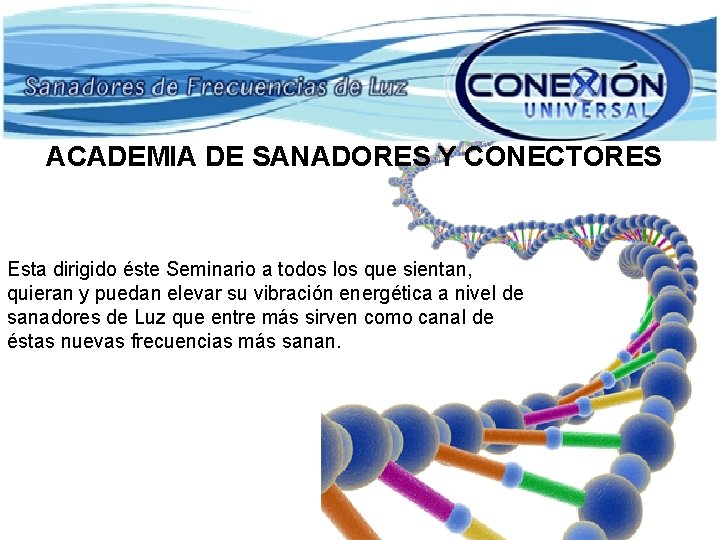 Sanadores de Frecuencias de Luz

CONEXIÓN
UNIVERSAL

ACADEMIA DE SANADORES Y CONECTORES

Esta dirigido éste Seminario a todos los que sientan, quieran y puedan elevar su vibración energética a nivel de sanadores de Luz que entre más sirven como canal de éstas nuevas frecuencias más sanan.